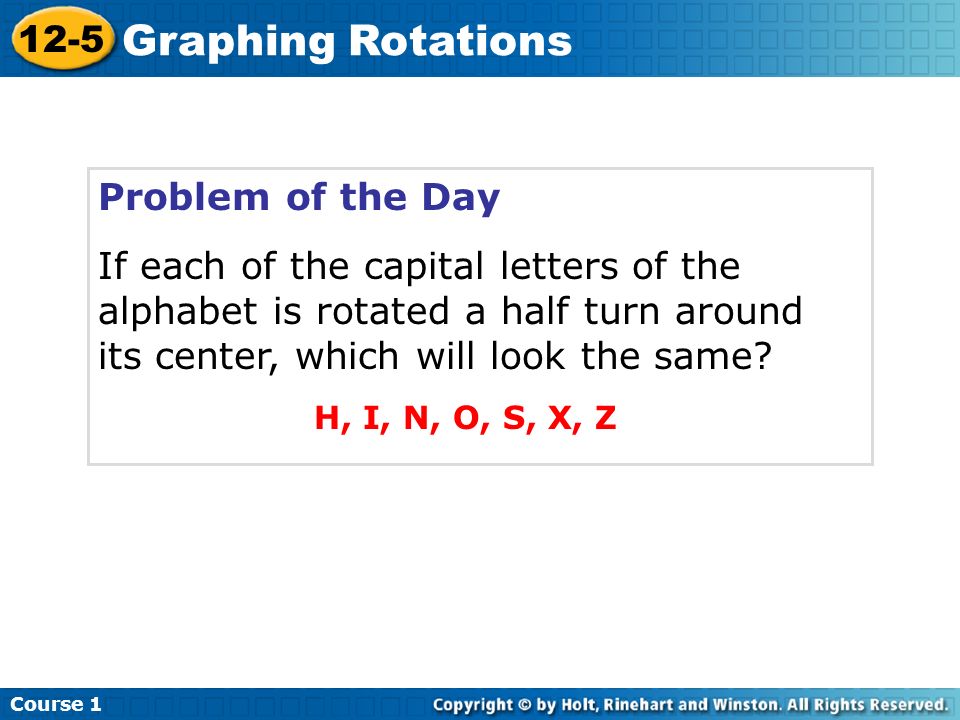 12-5 Graphing Rotations

Problem of the Day

If each of the capital letters of the alphabet is rotated a half turn around its center, which will look the same?

H, I, N, O, S, X, Z

Course 1

Copyright © by Holt, Rinehart and Winston. All Rights Reserved.